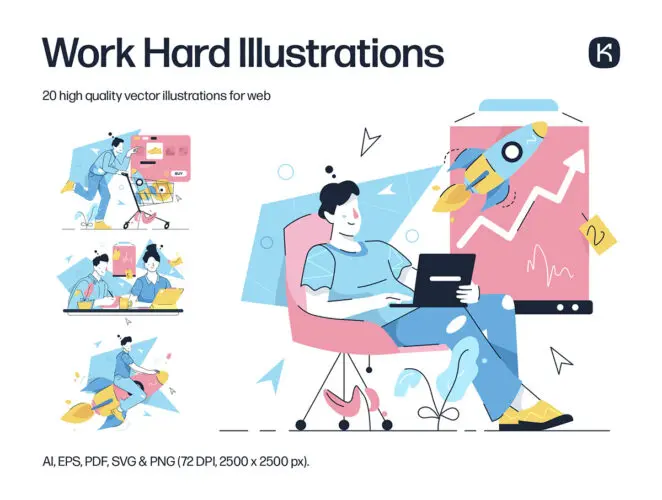 Work Hard Illustrations

K

20 high quality vector illustrations for web

BUY

2

AI, EPS, PDF, SVG & PNG (72 DPI, 2500 x 2500 px).